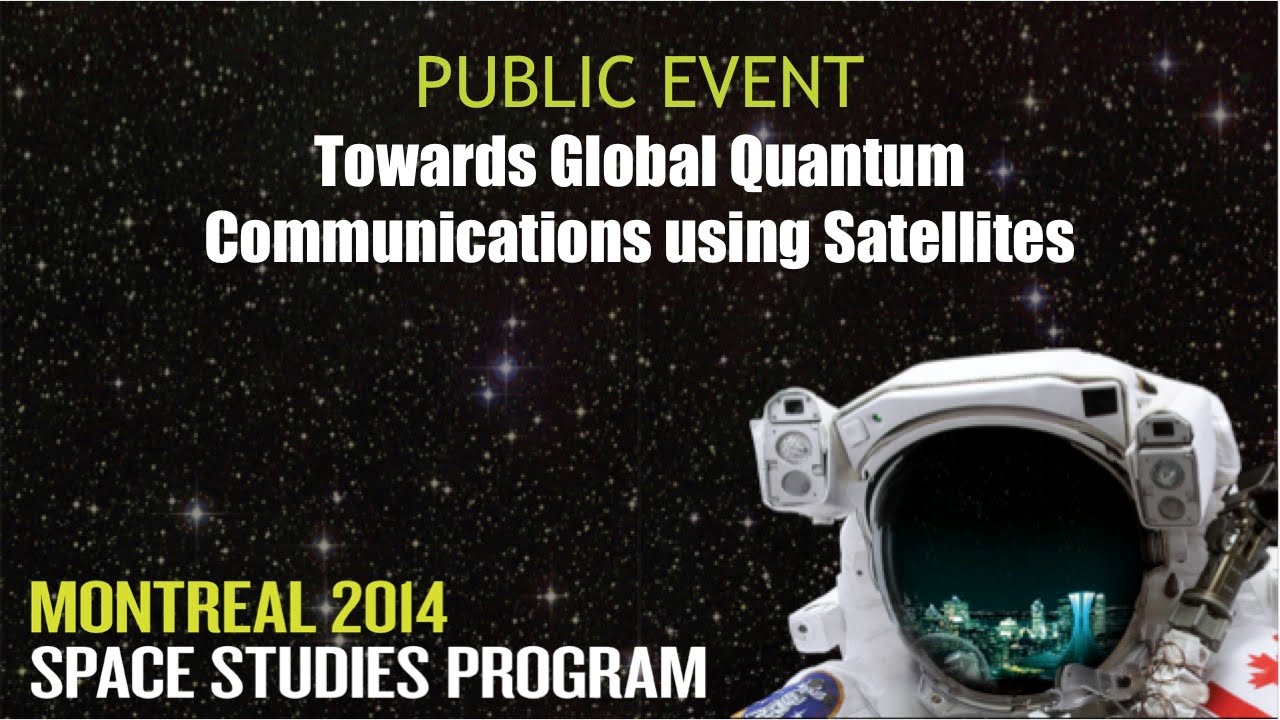 PUBLIC EVENT
Towards Global Quantum Communications using Satellites

MONTREAL 2014
SPACE STUDIES PROGRAM